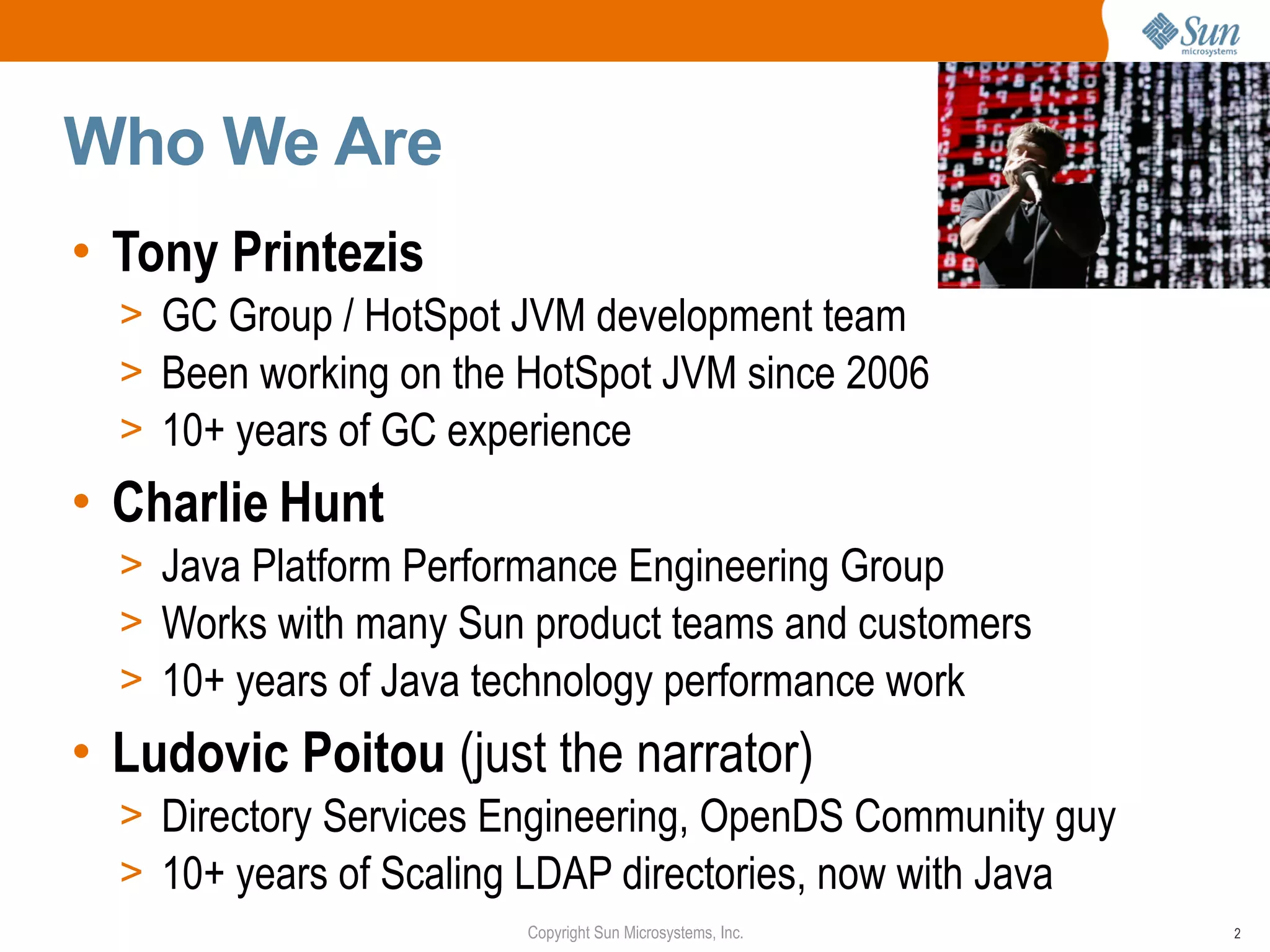 Sun microsystems

Who We Are

• Tony Printezis
> GC Group / HotSpot JVM development team
> Been working on the HotSpot JVM since 2006
> 10+ years of GC experience

• Charlie Hunt
> Java Platform Performance Engineering Group
> Works with many Sun product teams and customers
> 10+ years of Java technology performance work

• Ludovic Poitou (just the narrator)
> Directory Services Engineering, OpenDS Community guy
> 10+ years of Scaling LDAP directories, now with Java

Copyright Sun Microsystems, Inc.

2